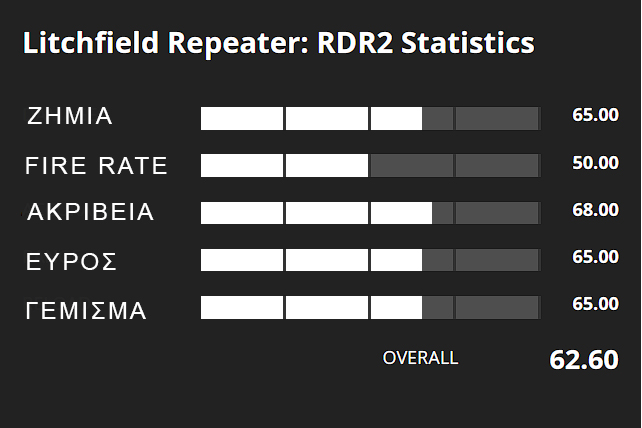 Litchfield Repeater: RDR2 Statistics

ΖΗΜΙΑ 65.00

FIRE RATE 50.00

ΑΚΡΙΒΕΙΑ 68.00

ΕΥΡΟΣ 65.00

ΓΕΜΙΣΜΑ 65.00

OVERALL 62.60